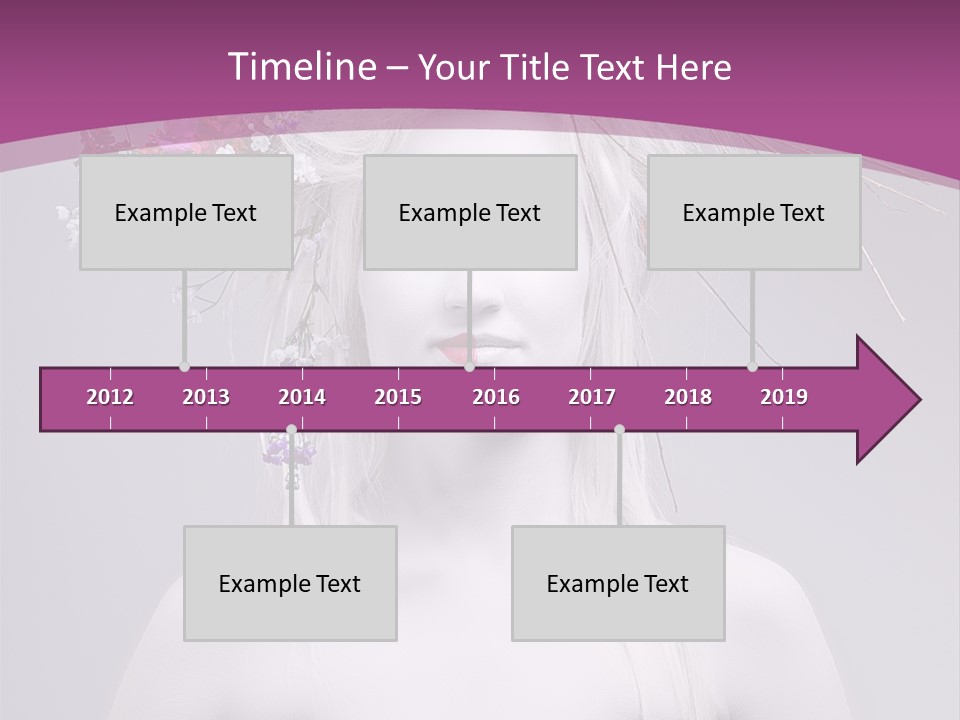 Timeline – Your Title Text Here

Example Text

Example Text

Example Text

2012 2013 2014 2015 2016 2017 2018 2019

Example Text

Example Text